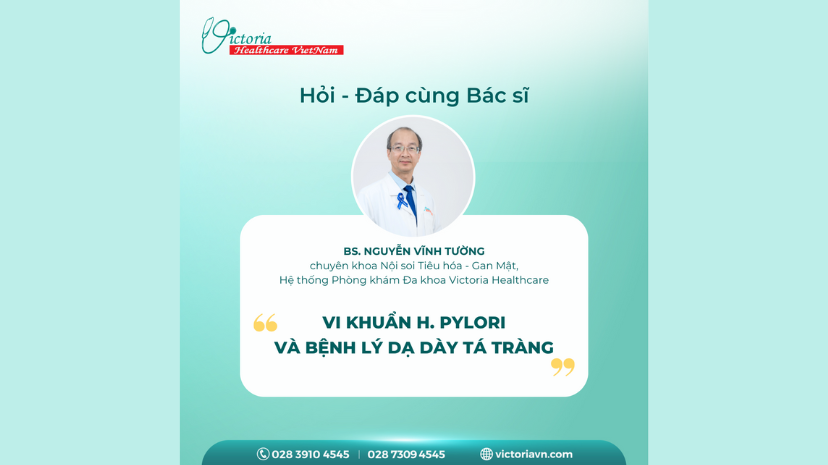 Victoria
Healthcare VietNam

Hỏi - Đáp cùng Bác sĩ

BS. NGUYỄN VĨNH TƯỜNG
chuyên khoa Nội soi Tiêu hóa - Gan Mật,
Hệ thống Phòng khám Đa khoa Victoria Healthcare

VI KHUẨN H. PYLORI
VÀ BỆNH LÝ DẠ DÀY TÁ TRÀNG

028 3910 4545 | 028 7309 4545 victoriavn.com